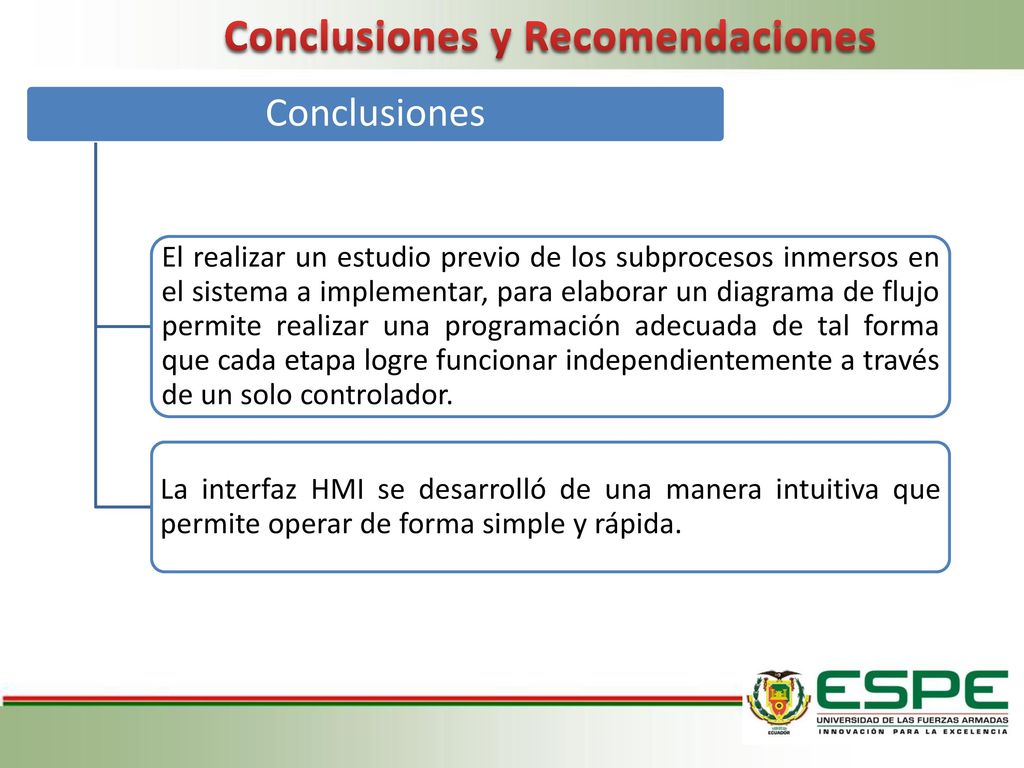 Conclusiones y Recomendaciones

Conclusiones

El realizar un estudio previo de los subprocesos inmersos en el sistema a implementar, para elaborar un diagrama de flujo permite realizar una programación adecuada de tal forma que cada etapa logre funcionar independientemente a través de un solo controlador.

La interfaz HMI se desarrolló de una manera intuitiva que permite operar de forma simple y rápida.

ECUADOR

ESPE
UNIVERSIDAD DE LAS FUERZAS ARMADAS
INNOVACIÓN PARA LA EXCELENCIA